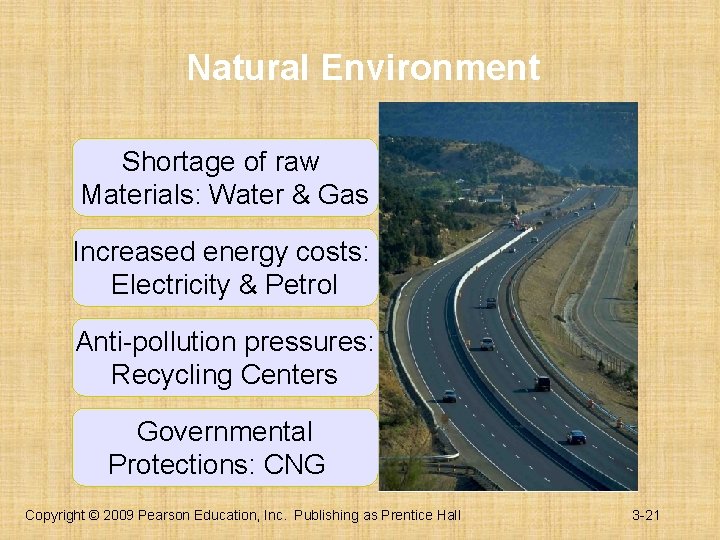 Natural Environment

Shortage of raw Materials: Water & Gas

Increased energy costs: Electricity & Petrol

Anti-pollution pressures: Recycling Centers

Governmental Protections: CNG

Copyright © 2009 Pearson Education, Inc. Publishing as Prentice Hall

3-21